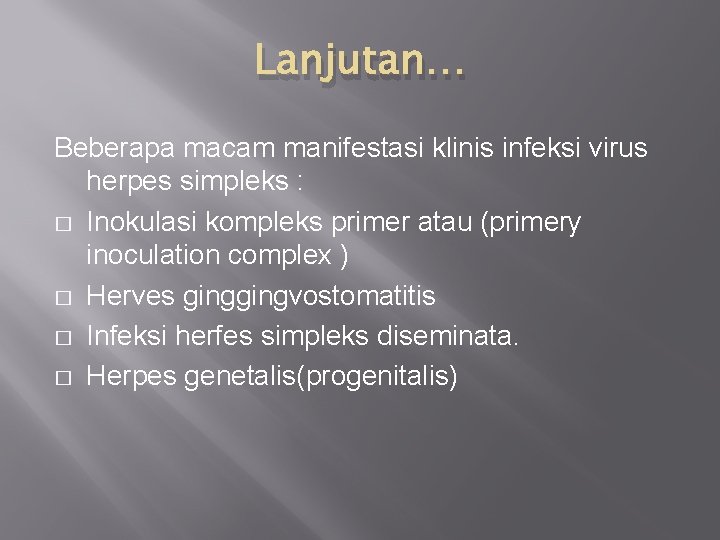 Lanjutan…

Beberapa macam manifestasi klinis infeksi virus herpes simpleks :

□ Inokulasi kompleks primer atau (primery inoculation complex )
□ Herves ginggingvostomatitis
□ Infeksi herfes simpleks diseminata.
□ Herpes genetalis(progenitalis)